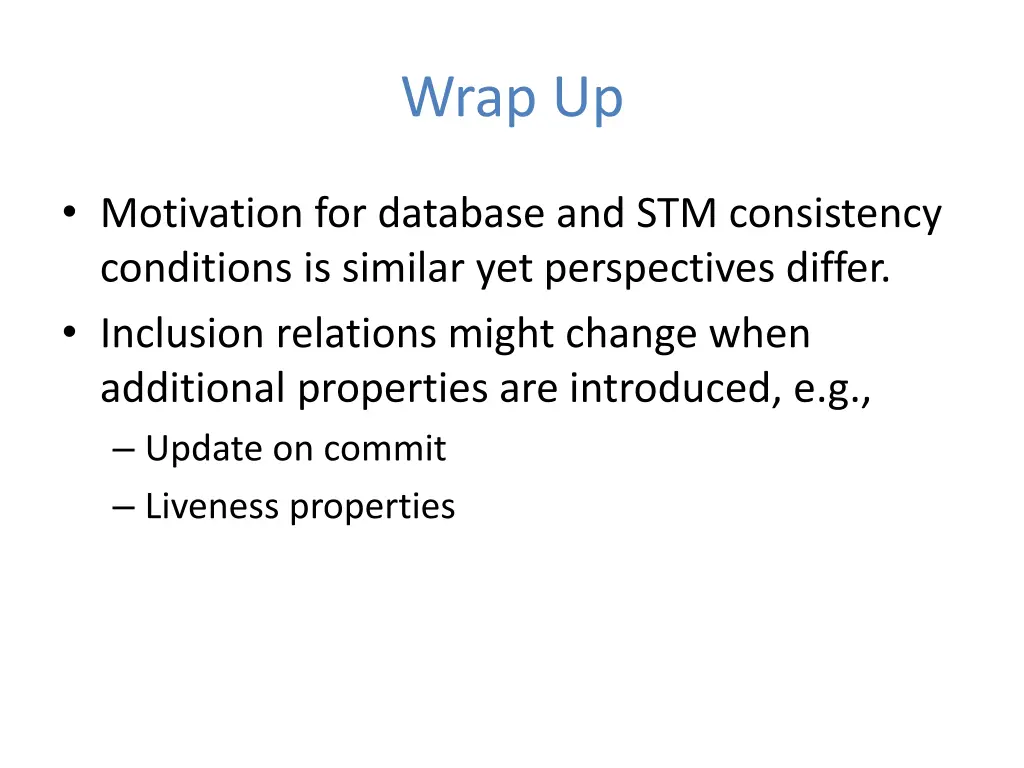 Wrap Up

• Motivation for database and STM consistency conditions is similar yet perspectives differ.
• Inclusion relations might change when additional properties are introduced, e.g.,
– Update on commit
– Liveness properties